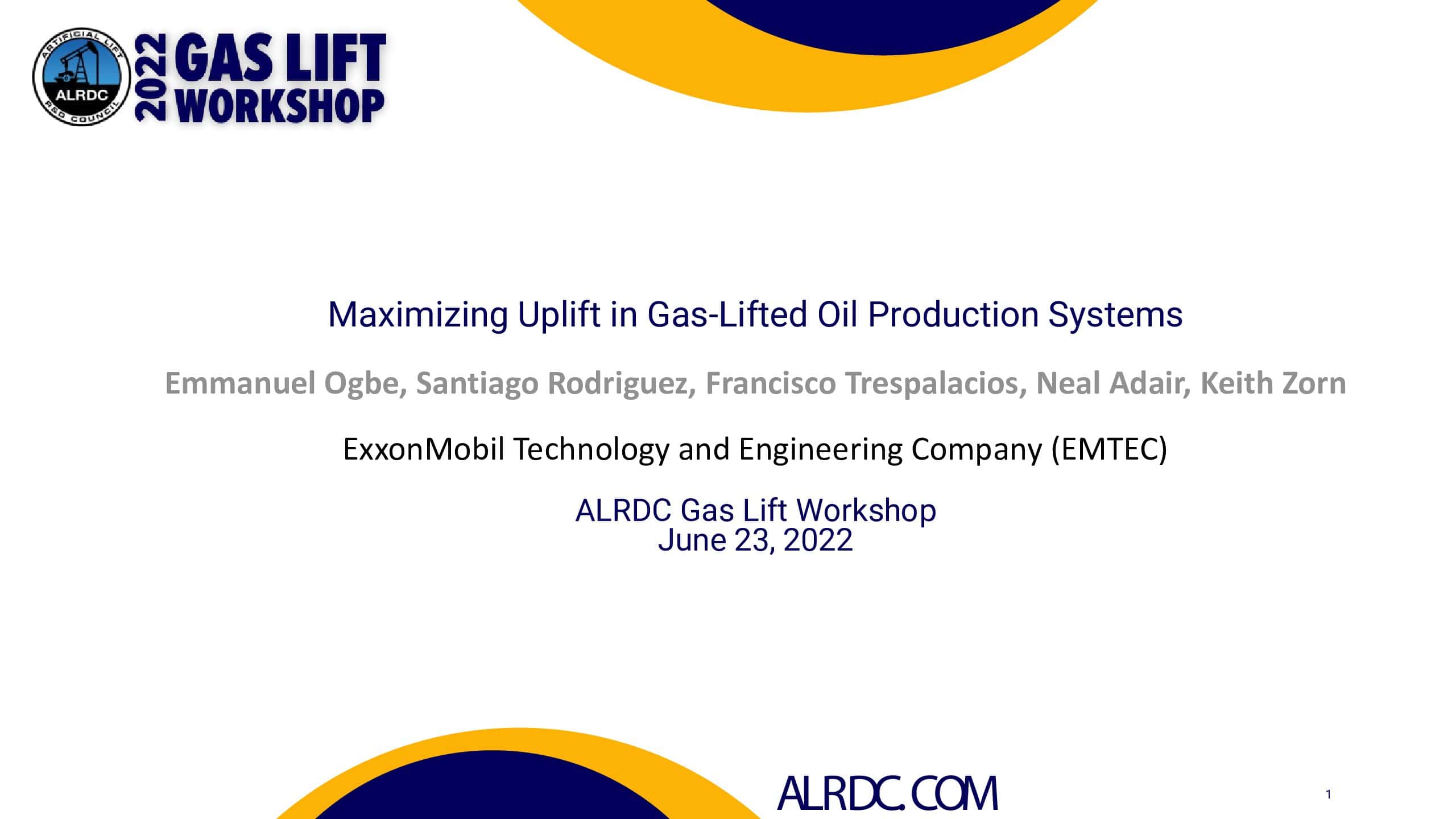 ARTIFICIAL LIFT ALRDC R&D COUNCIL

2022 GAS LIFT WORKSHOP

Maximizing Uplift in Gas-Lifted Oil Production Systems

Emmanuel Ogbe, Santiago Rodriguez, Francisco Trespalacios, Neal Adair, Keith Zorn

ExxonMobil Technology and Engineering Company (EMTEC)

ALRDC Gas Lift Workshop
June 23, 2022

ALRDC.COM

1